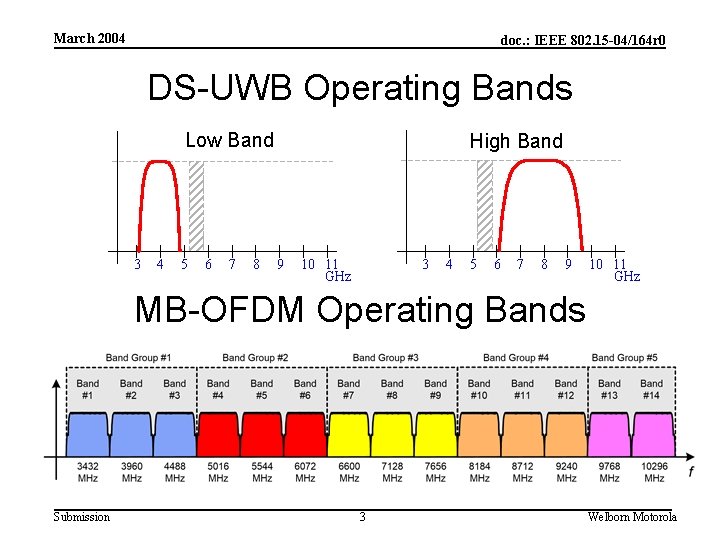 March 2004

doc.: IEEE 802.15-04/164r0

DS-UWB Operating Bands

Low Band

3 4 5 6 7 8 9 10 11 GHz

High Band

3 4 5 6 7 8 9 10 11 GHz

MB-OFDM Operating Bands

Band Group #1

Band Group #2

Band Group #3

Band Group #4

Band Group #5

Band #1

Band #2

Band #3

Band #4

Band #5

Band #6

Band #7

Band #8

Band #9

Band #10

Band #11

Band #12

Band #13

Band #14

3432 MHz

3960 MHz

4488 MHz

5016 MHz

5544 MHz

6072 MHz

6600 MHz

7128 MHz

7656 MHz

8184 MHz

8712 MHz

9240 MHz

9768 MHz

10296 MHz

f

Submission

3

Welborn Motorola